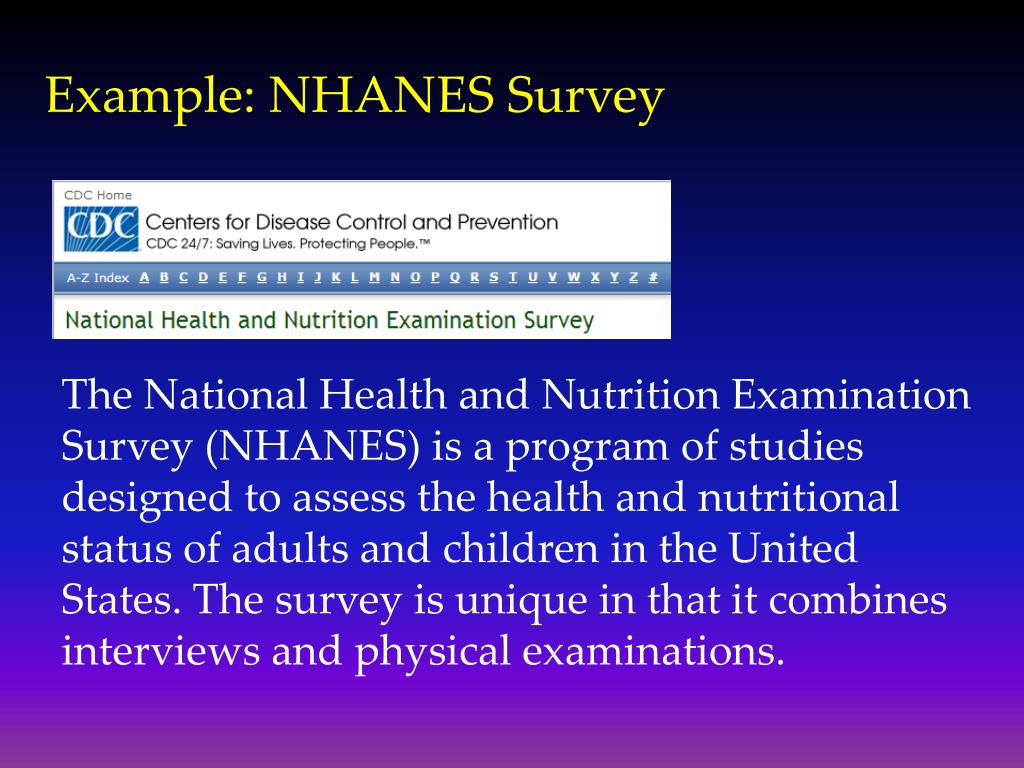 Example: NHANES Survey

CDC Home

CDC Centers for Disease Control and Prevention
CDC 24/7: Saving Lives. Protecting People.™

A-Z Index A B C D E F G H I J K L M N O P Q R S T U V W X Y Z #

National Health and Nutrition Examination Survey

The National Health and Nutrition Examination Survey (NHANES) is a program of studies designed to assess the health and nutritional status of adults and children in the United States. The survey is unique in that it combines interviews and physical examinations.